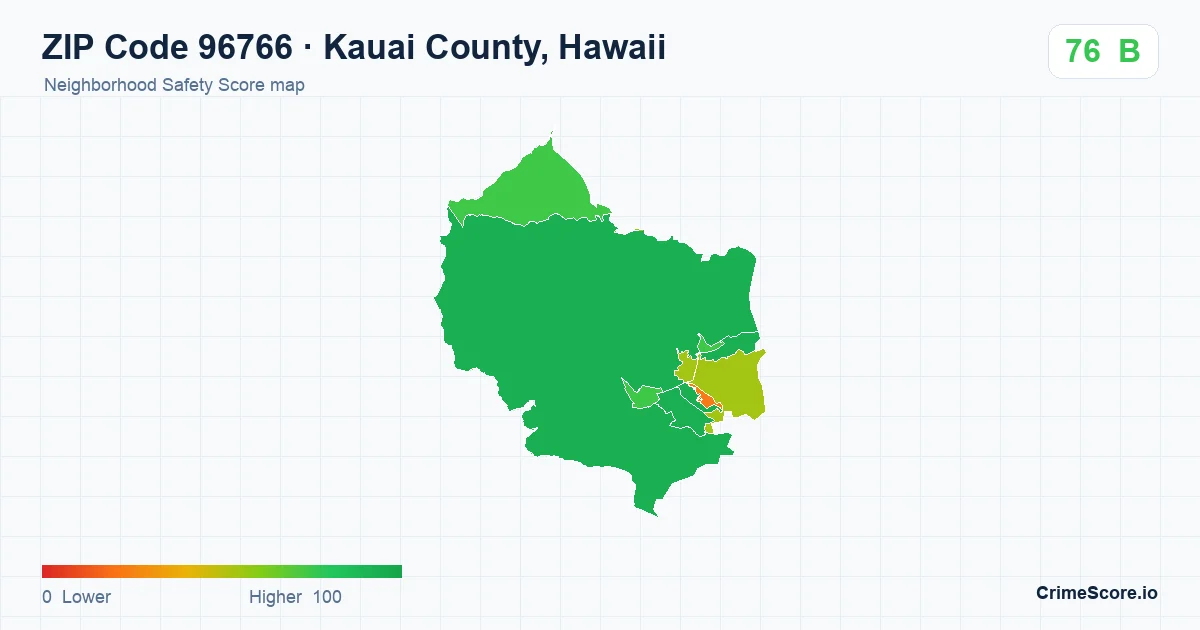 ZIP Code 96766 · Kauai County, Hawaii
Neighborhood Safety Score map

76 B

0 Lower
Higher 100

CrimeScore.io